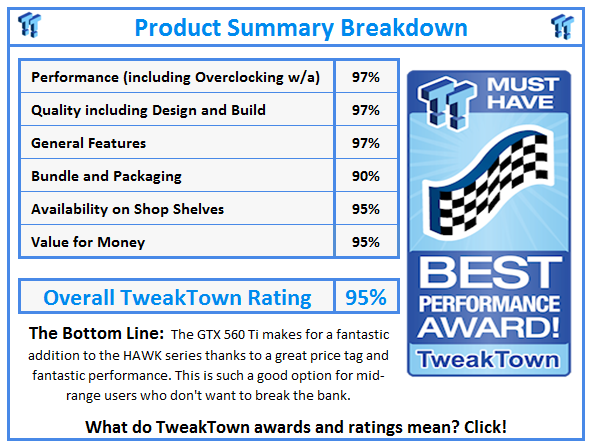 Product Summary Breakdown

| Performance (including Overclocking w/a) | 97% |
|---|---|
| Quality including Design and Build | 97% |
| General Features | 97% |
| Bundle and Packaging | 90% |
| Availability on Shop Shelves | 95% |
| Value for Money | 95% |

| Overall TweakTown Rating | 95% |
|---|---|

MUST HAVE

BEST PERFORMANCE AWARD!

TweakTown

The Bottom Line: The GTX 560 Ti makes for a fantastic addition to the HAWK series thanks to a great price tag and fantastic performance. This is such a good option for mid-range users who don't want to break the bank.

What do TweakTown awards and ratings mean? Click!